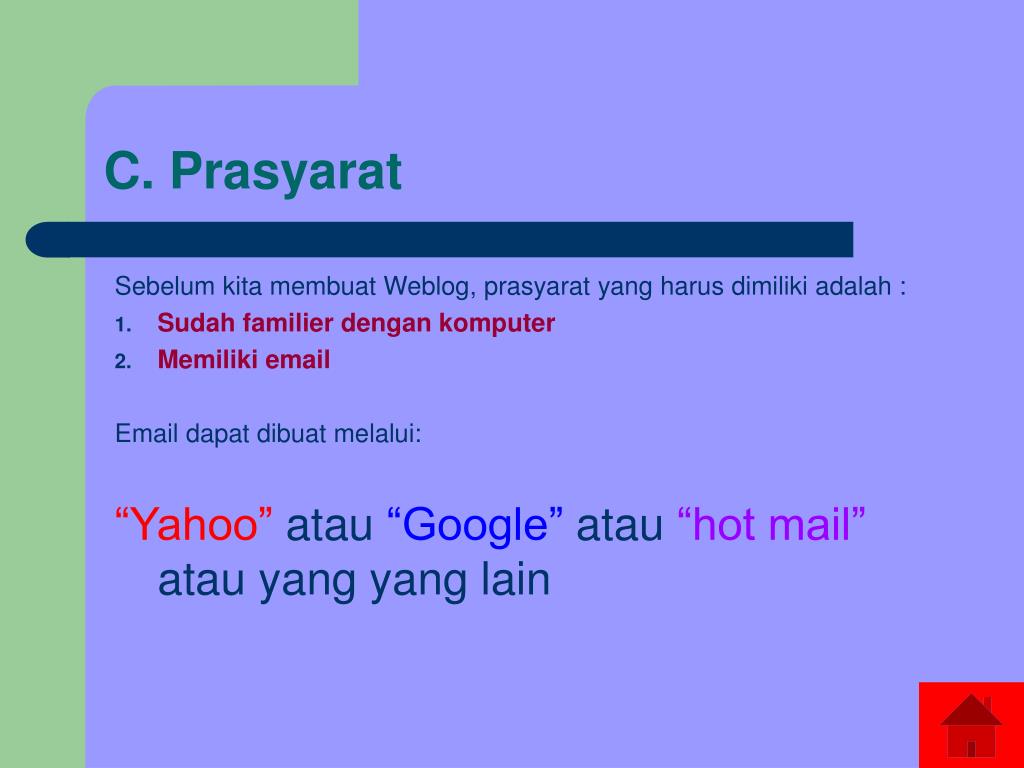 C. Prasyarat

Sebelum kita membuat Weblog, prasyarat yang harus dimiliki adalah :

1. Sudah familier dengan komputer
2. Memiliki email

Email dapat dibuat melalui:

“Yahoo” atau “Google” atau “hot mail” atau yang yang lain